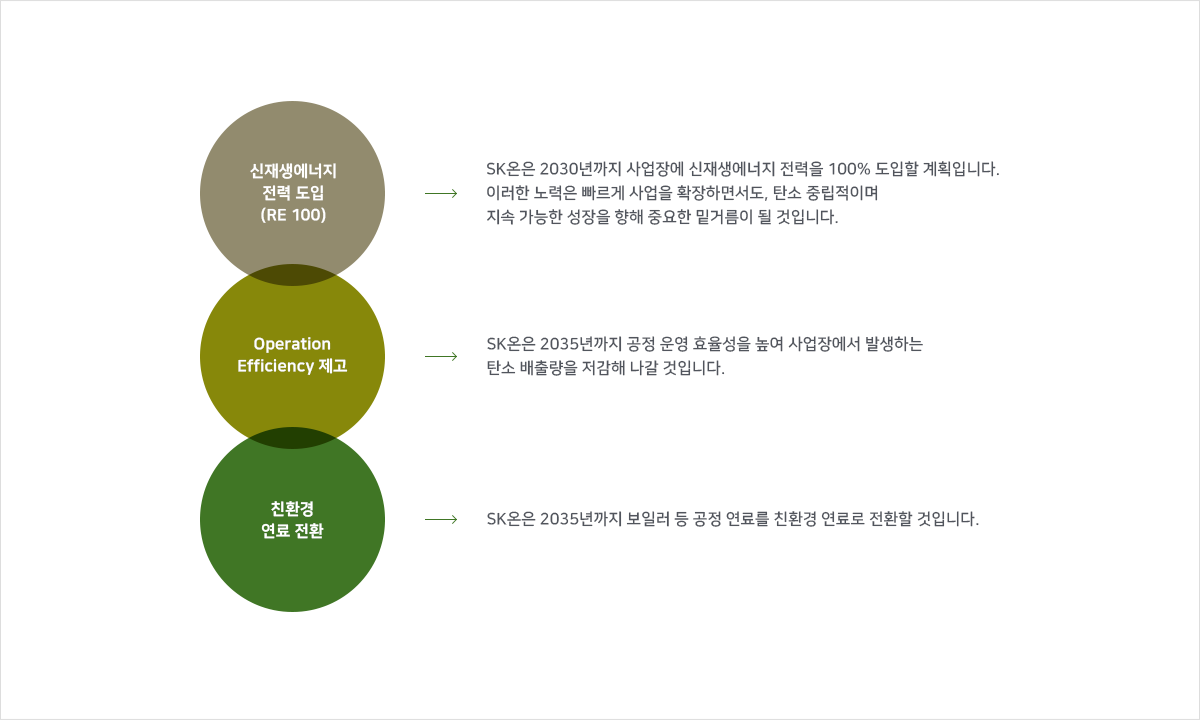 신재생에너지
전력 도입
(RE 100)

SK온은 2030년까지 사업장에 신재생에너지 전력을 100% 도입할 계획입니다.
이러한 노력은 빠르게 사업을 확장하면서도, 탄소 중립적이며
지속 가능한 성장을 향해 중요한 밑거름이 될 것입니다.

Operation
Efficiency 제고

SK온은 2035년까지 공정 운영 효율성을 높여 사업장에서 발생하는
탄소 배출량을 저감해 나갈 것입니다.

친환경
연료 전환

SK온은 2035년까지 보일러 등 공정 연료를 친환경 연료로 전환할 것입니다.